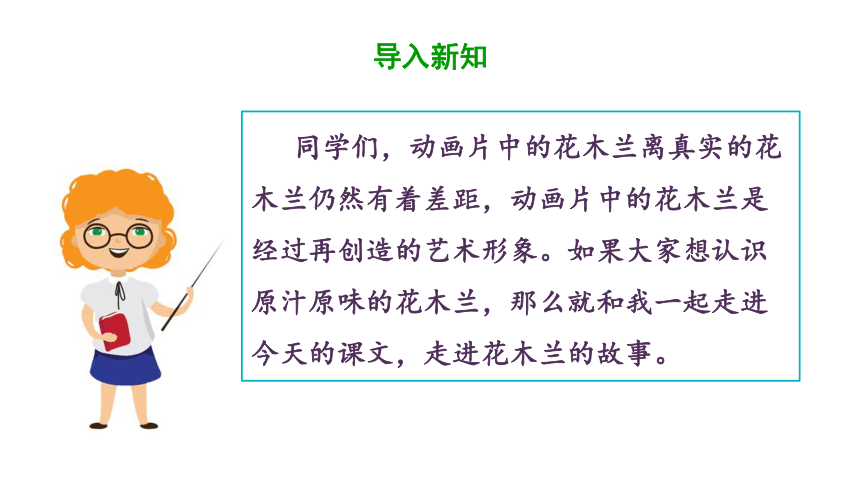 导入新知

同学们，动画片中的花木兰离真实的花木兰仍然有着差距，动画片中的花木兰是经过再创造的艺术形象。如果大家想认识原汁原味的花木兰，那么就和我一起走进今天的课文，走进花木兰的故事。